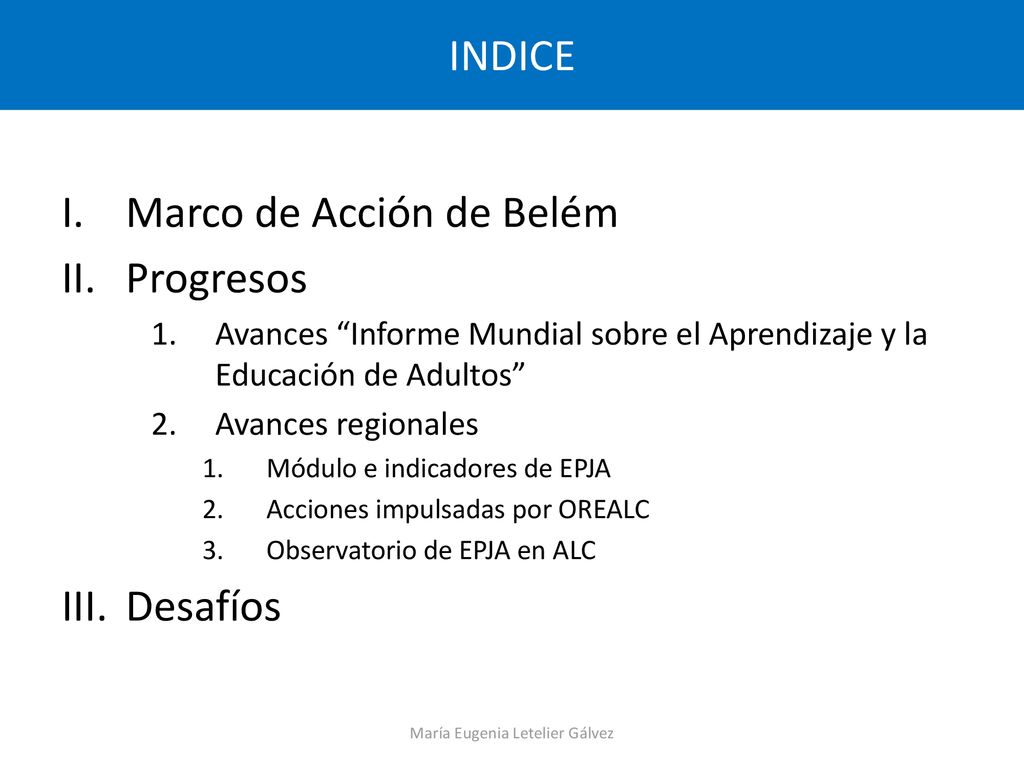 INDICE

I. Marco de Acción de Belém
II. Progresos
1. Avances “Informe Mundial sobre el Aprendizaje y la Educación de Adultos”
2. Avances regionales
1. Módulo e indicadores de EPJA
2. Acciones impulsadas por OREALC
3. Observatorio de EPJA en ALC
III. Desafíos

María Eugenia Letelier Gálvez